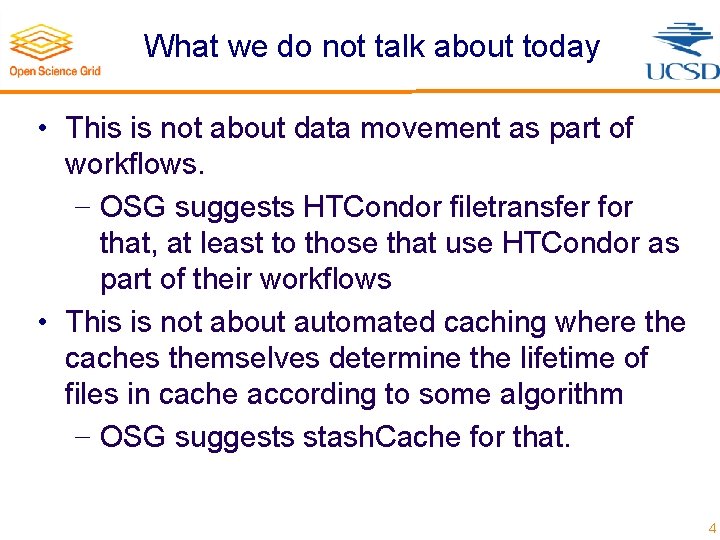 Open Science Grid

What we do not talk about today

UCSD

• This is not about data movement as part of workflows.
  – OSG suggests HTCondor filetransfer for that, at least to those that use HTCondor as part of their workflows
• This is not about automated caching where the caches themselves determine the lifetime of files in cache according to some algorithm
  – OSG suggests stashCache for that.

4